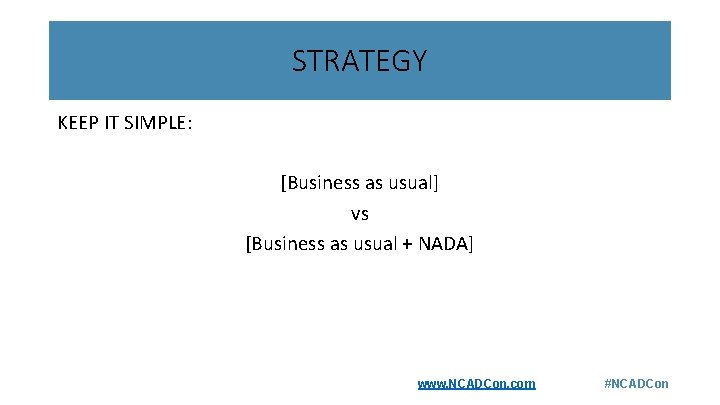 STRATEGY

KEEP IT SIMPLE:

[Business as usual]
vs
[Business as usual + NADA]

www.NCADCon.com

#NCADCon